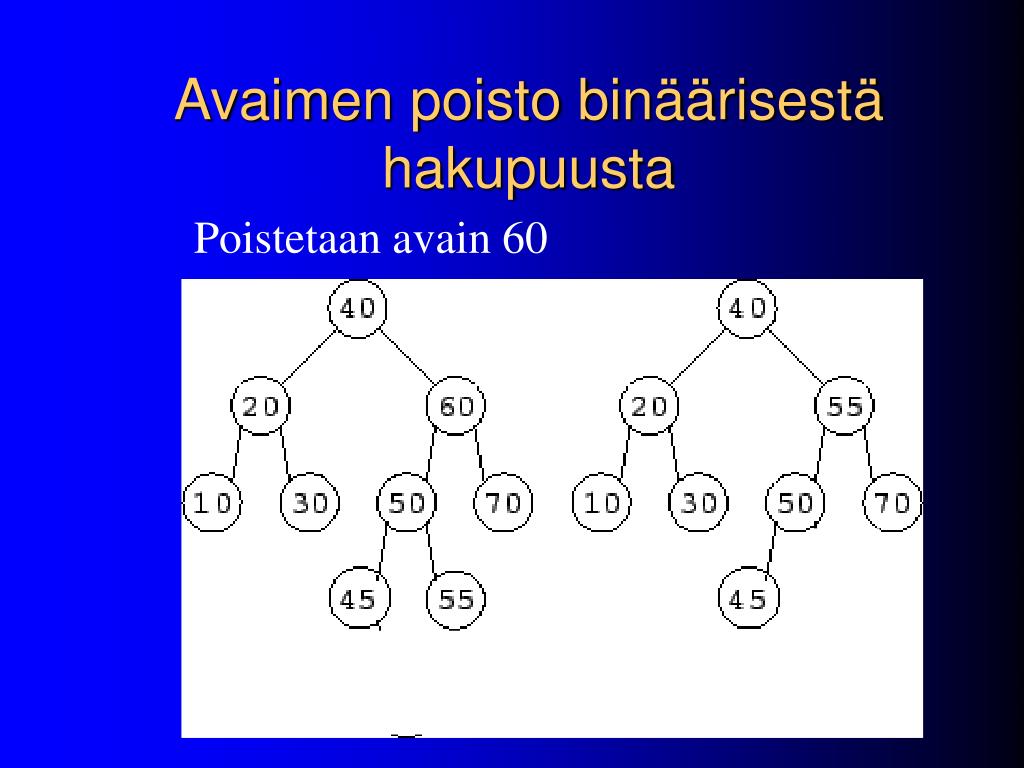 Avaimen poisto binäärisestä hakupuusta

Poistetaan avain 60

40
20
60
10
30
50
70
45
55

40
20
55
10
30
50
70
45